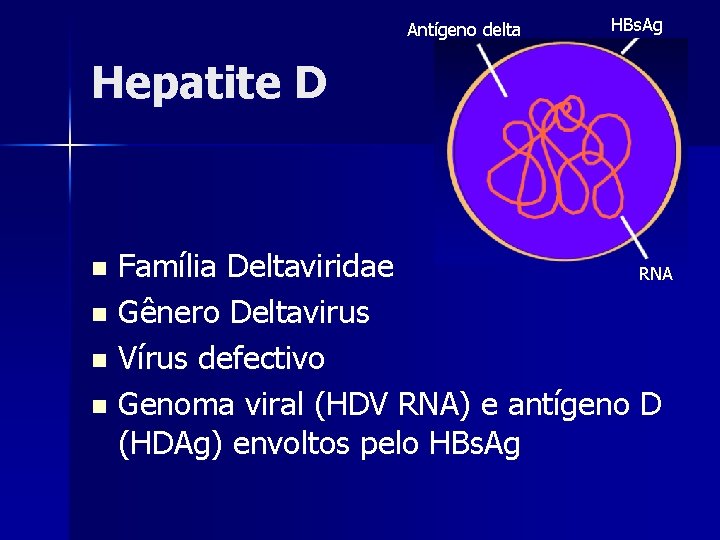 Hepatite D

Antígeno delta

HBsAg

RNA

- Família Deltaviridae
- Gênero Deltavirus
- Vírus defectivo
- Genoma viral (HDV RNA) e antígeno D (HDAg) envoltos pelo HBsAg